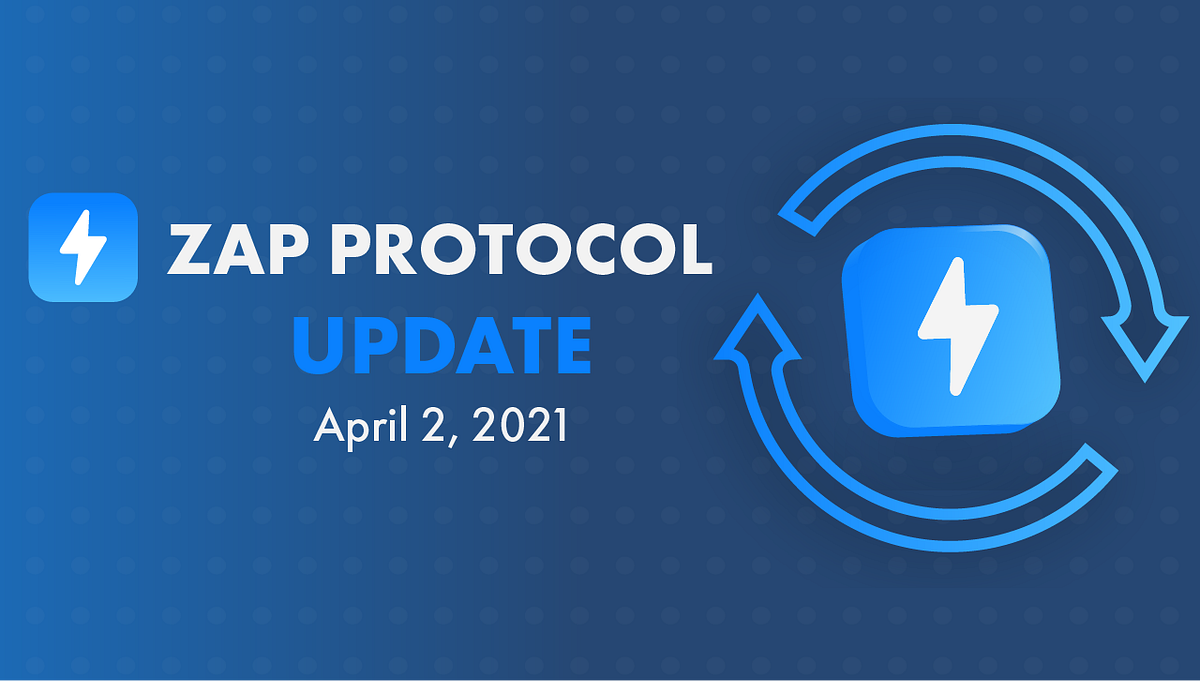 ZAP PROTOCOL
UPDATE
April 2, 2021